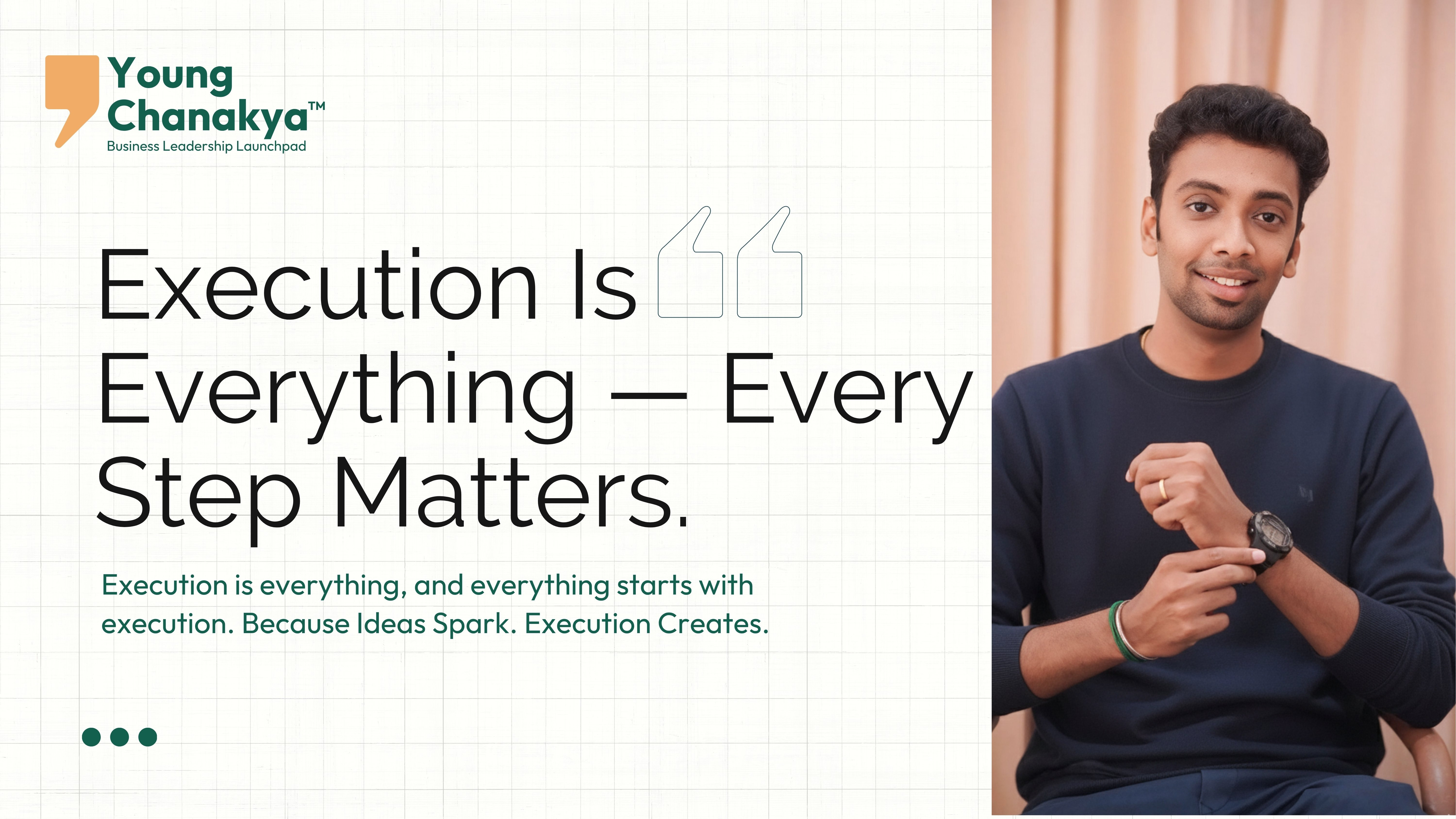 Young Chanakya™
Business Leadership Launchpad

Execution Is Everything — Every Step Matters.

Execution is everything, and everything starts with execution. Because Ideas Spark. Execution Creates.